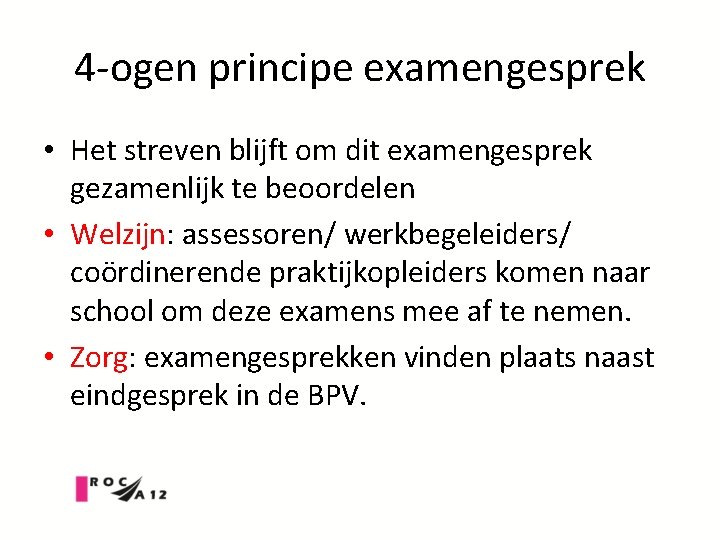 4-ogen principe examengesprek

• Het streven blijft om dit examengesprek gezamenlijk te beoordelen

• Welzijn: assessoren/ werkbegeleiders/ coördinerende praktijkopleiders komen naar school om deze examens mee af te nemen.

• Zorg: examengesprekken vinden plaats naast eindgesprek in de BPV.

ROC A 12